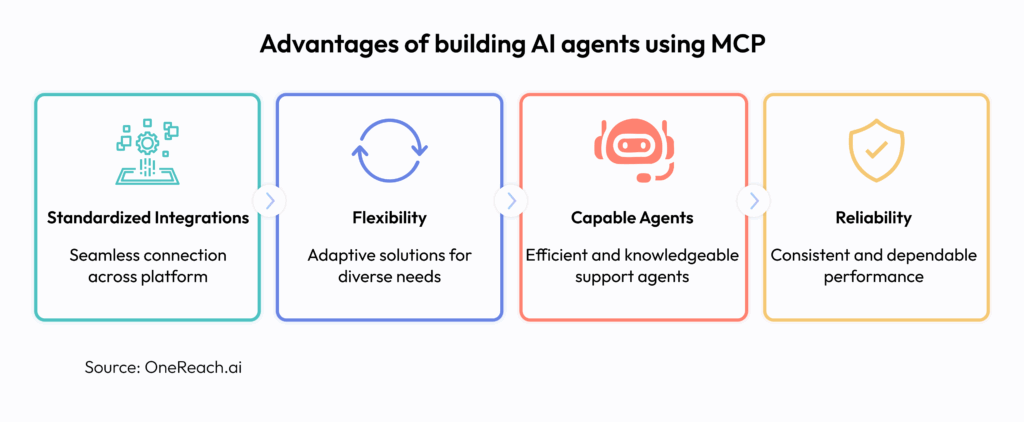 Advantages of building AI agents using MCP

Standardized Integrations

Seamless connection across platform

Flexibility

Adaptive solutions for diverse needs

Capable Agents

Efficient and knowledgeable support agents

Reliability

Consistent and dependable performance

Source: OneReach.ai